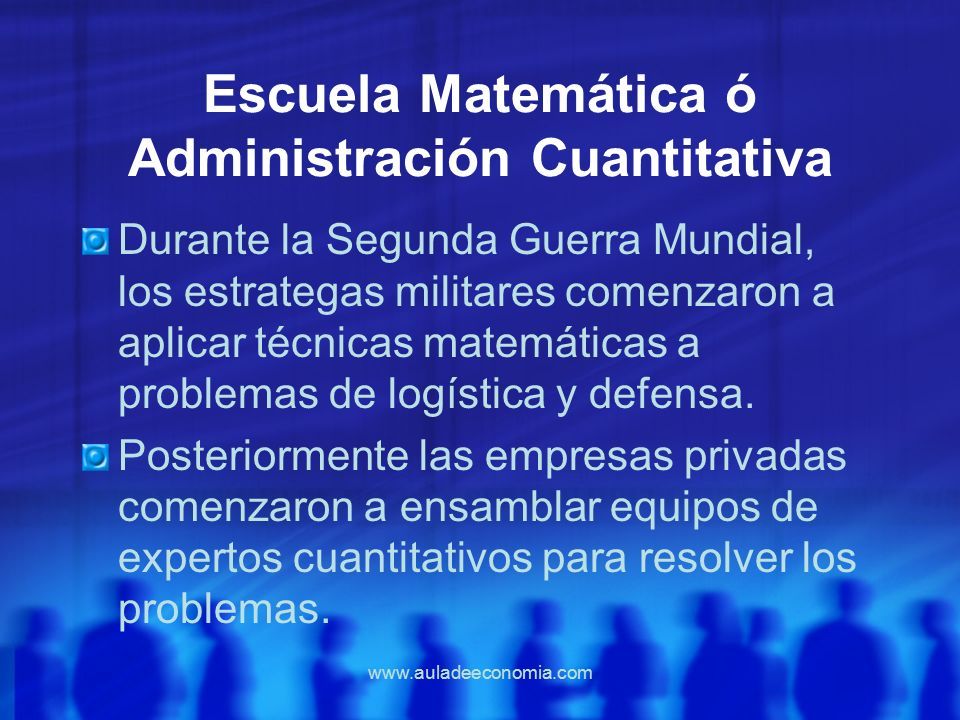 Escuela Matemática ó Administración Cuantitativa

Durante la Segunda Guerra Mundial, los estrategas militares comenzaron a aplicar técnicas matemáticas a problemas de logística y defensa.

Posteriormente las empresas privadas comenzaron a ensamblar equipos de expertos cuantitativos para resolver los problemas.

www.auladeeconomia.com